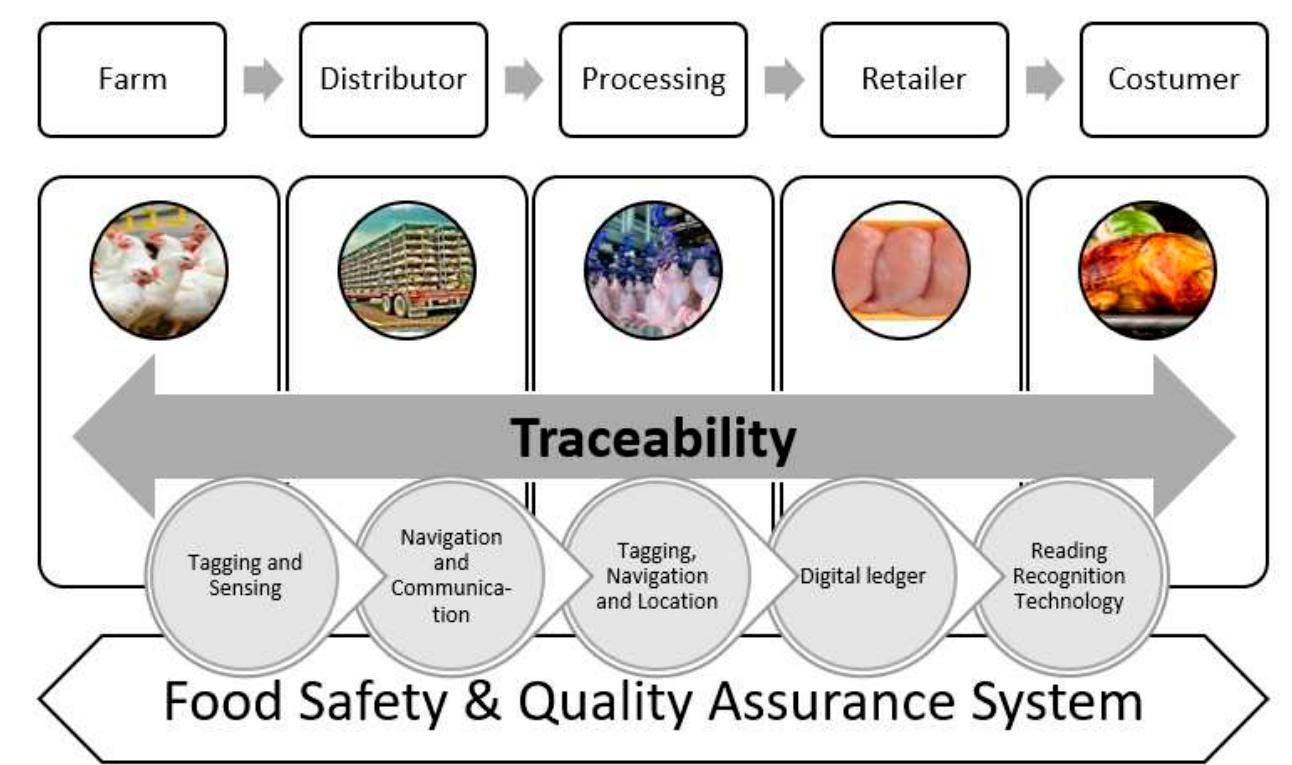 Farm

Distributor

Processing

Retailer

Costumer

Traceability

Tagging and Sensing

Navigation and Communication

Tagging, Navigation and Location

Digital ledger

Reading Recognition Technology

Food Safety & Quality Assurance System